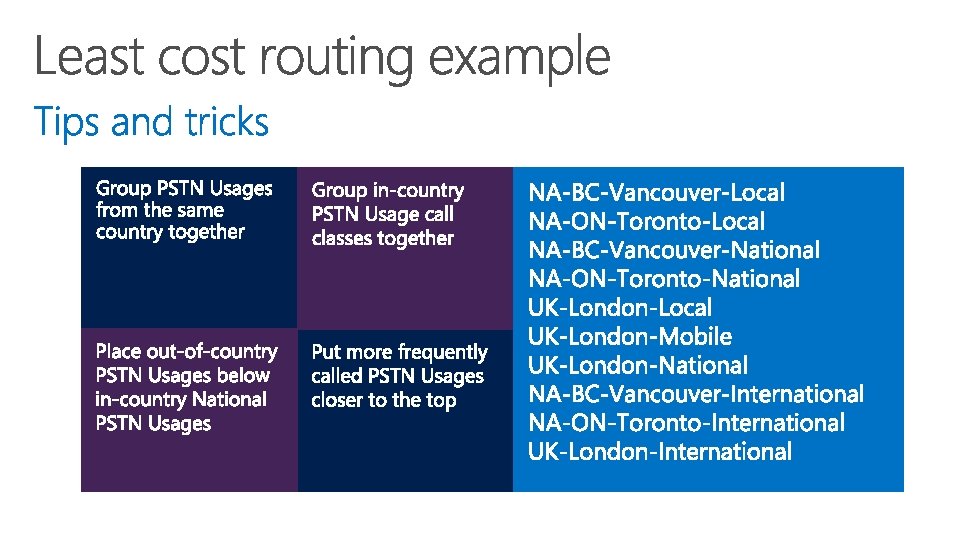 Least cost routing example

Tips and tricks

Group PSTN Usages from the same country together

Group in-country PSTN Usage call classes together

Place out-of-country PSTN Usages below in-country National PSTN Usages

Put more frequently called PSTN Usages closer to the top

NA-BC-Vancouver-Local
NA-ON-Toronto-Local
NA-BC-Vancouver-National
NA-ON-Toronto-National
UK-London-Local
UK-London-Mobile
UK-London-National
NA-BC-Vancouver-International
NA-ON-Toronto-International
UK-London-International